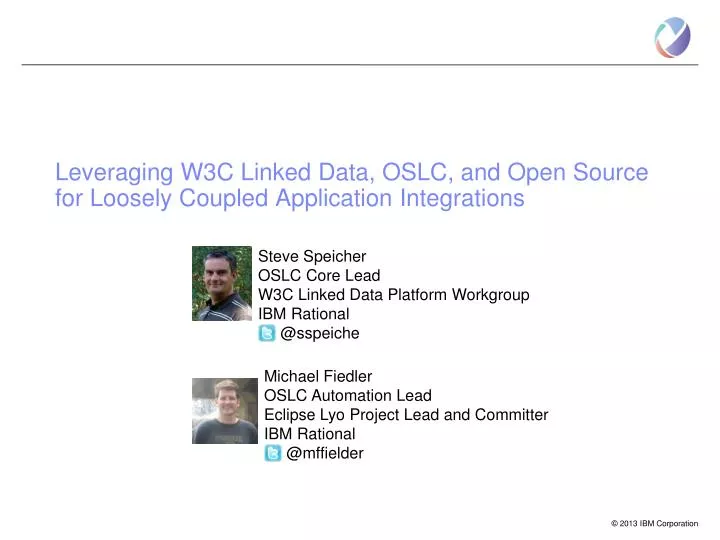 Leveraging W3C Linked Data, OSLC, and Open Source for Loosely Coupled Application Integrations

Steve Speicher
OSLC Core Lead
W3C Linked Data Platform Workgroup
IBM Rational
@sspeiche

Michael Fiedler
OSLC Automation Lead
Eclipse Lyo Project Lead and Committer
IBM Rational
@mffielder

© 2013 IBM Corporation